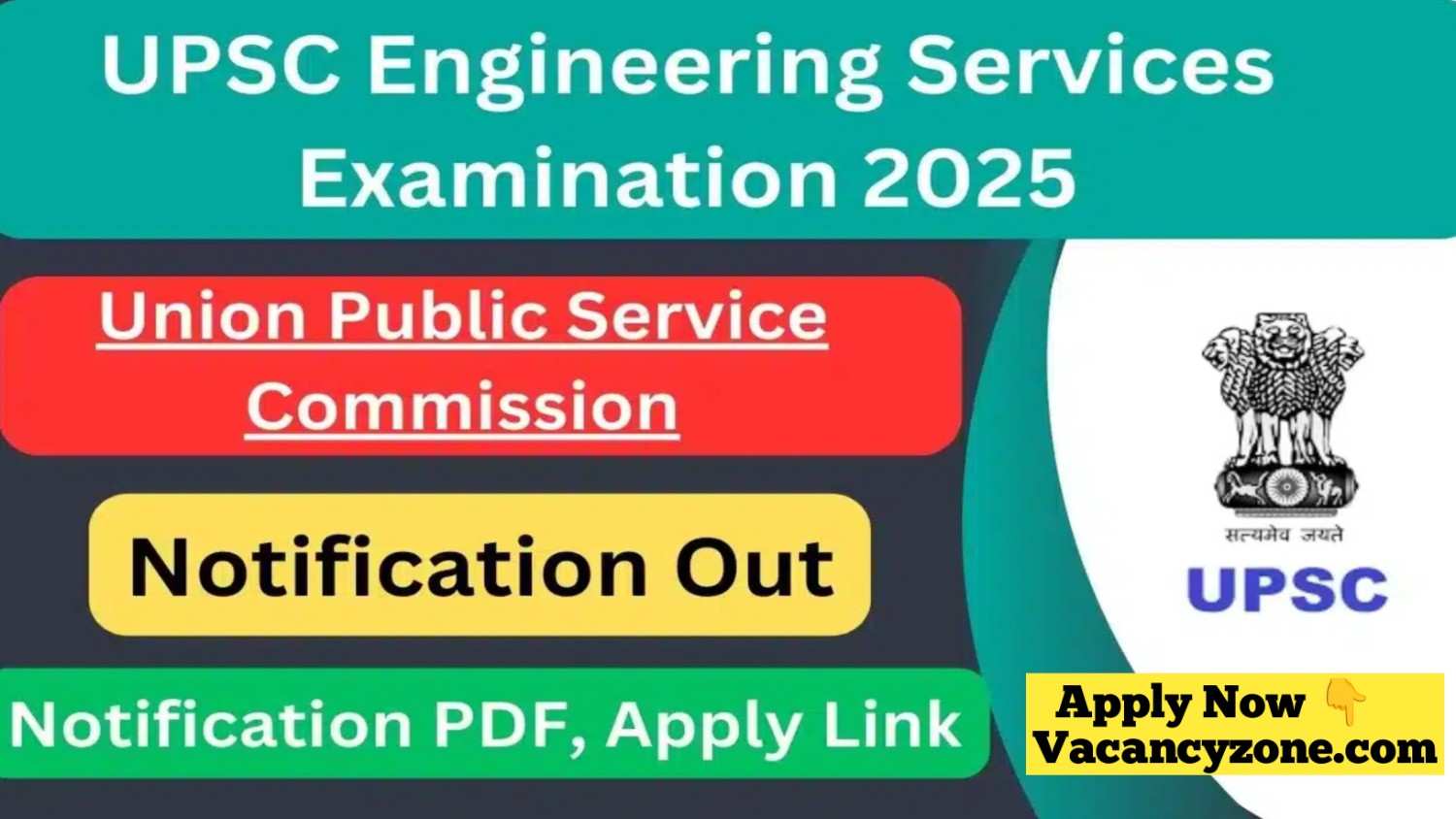 UPSC Engineering Services Examination 2025

Union Public Service Commission

Notification Out

Notification PDF, Apply Link

सत्यमेव जयते

UPSC

Apply Now 👇
Vacancyzone.com